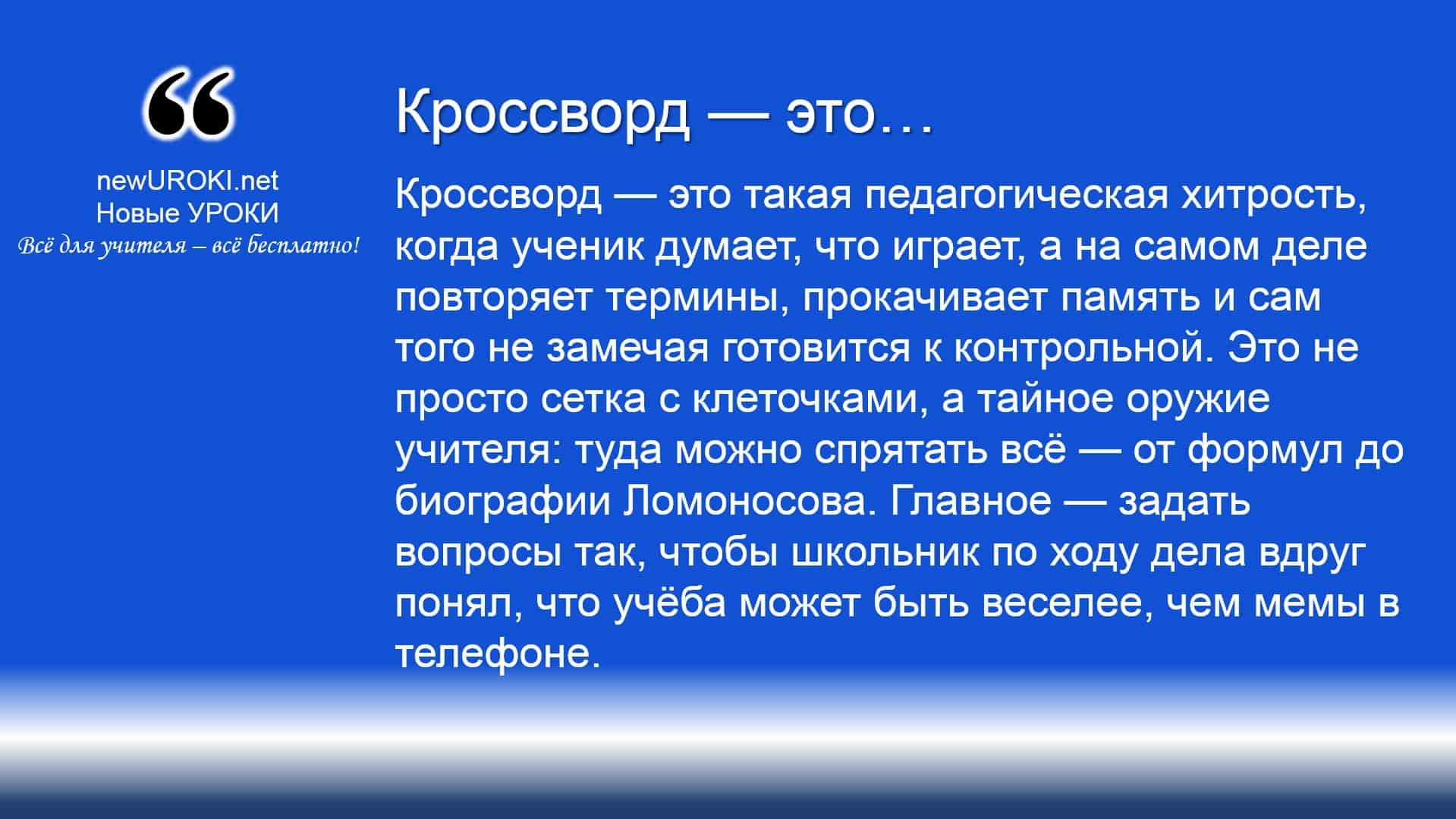 “

newUROKI.net
Новые УРОКИ
Всё для учителя – всё бесплатно!

Кроссворд — это…

Кроссворд — это такая педагогическая хитрость, когда ученик думает, что играет, а на самом деле повторяет термины, прокачивает память и сам того не замечая готовится к контрольной. Это не просто сетка с клеточками, а тайное оружие учителя: туда можно спрятать всё — от формул до биографии Ломоносова. Главное — задать вопросы так, чтобы школьник по ходу дела вдруг понял, что учёба может быть веселее, чем мемы в телефоне.